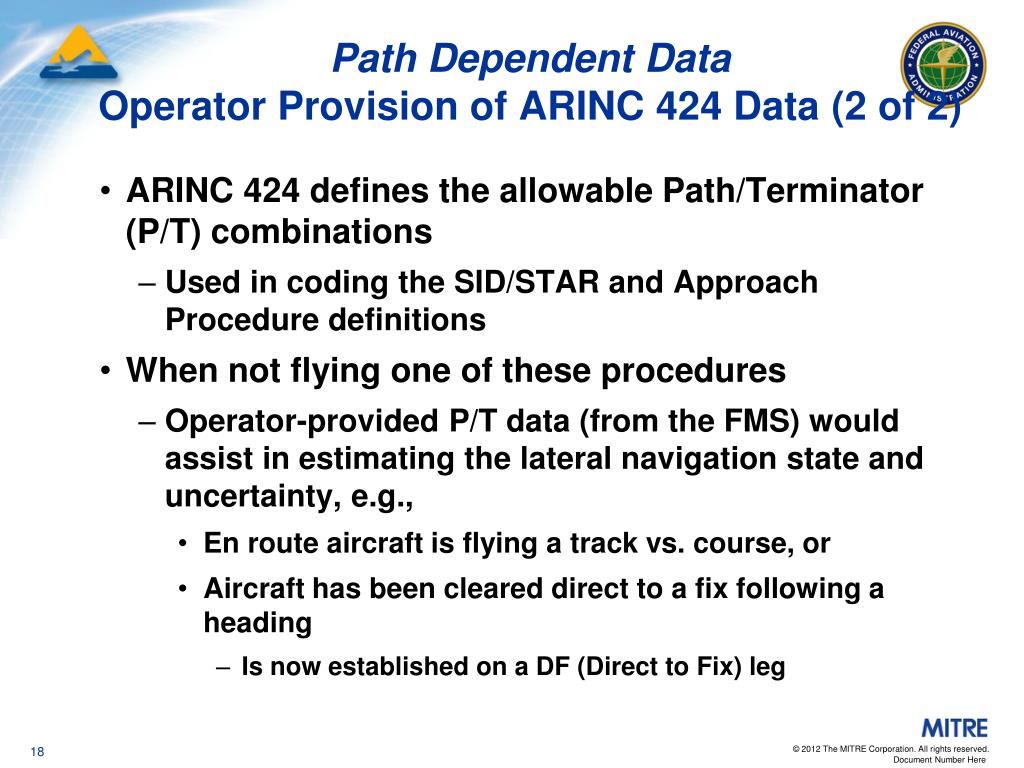 Path Dependent Data
Operator Provision of ARINC 424 Data (2 of 2)

FEDERAL AVIATION ADMINISTRATION

• ARINC 424 defines the allowable Path/Terminator (P/T) combinations
– Used in coding the SID/STAR and Approach Procedure definitions
• When not flying one of these procedures
– Operator-provided P/T data (from the FMS) would assist in estimating the lateral navigation state and uncertainty, e.g.,
• En route aircraft is flying a track vs. course, or
• Aircraft has been cleared direct to a fix following a heading
– Is now established on a DF (Direct to Fix) leg

18

MITRE

© 2012 The MITRE Corporation. All rights reserved.
Document Number Here